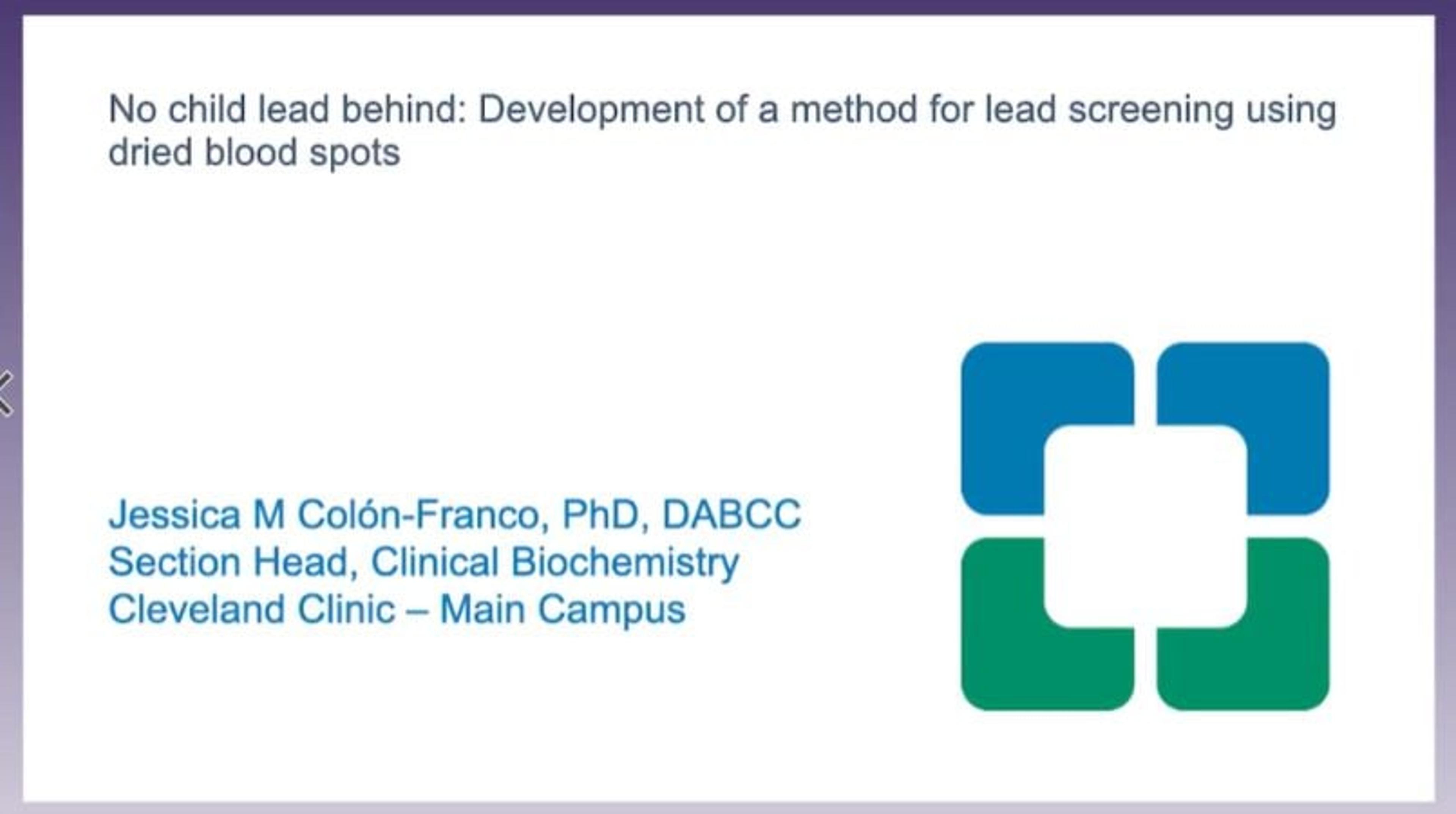 No child lead behind: Development of a method for lead screening using dried blood spots

Jessica M Colón-Franco, PhD, DABCC
Section Head, Clinical Biochemistry
Cleveland Clinic – Main Campus